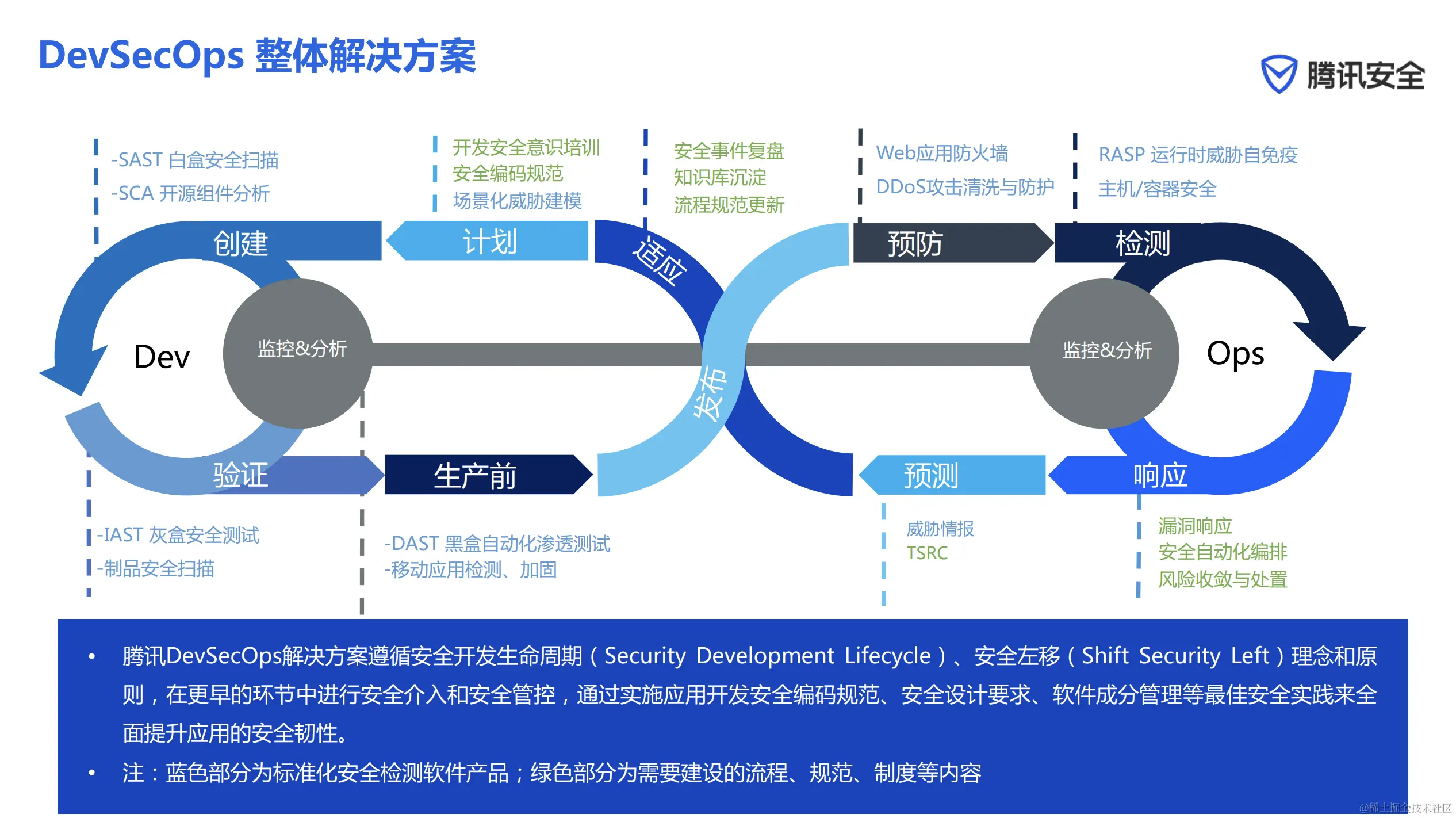 DevSecOps 整体解决方案

腾讯安全

-SAST 白盒安全扫描
-SCA 开源组件分析

开发安全意识培训
安全编码规范
场景化威胁建模

安全事件复盘
知识库沉淀
流程规范更新

Web应用防火墙
DDoS攻击清洗与防护

RASP 运行时威胁自免疫
主机/容器安全

创建

计划

适应

预防

检测

Dev

监控&分析

发布

监控&分析

Ops

验证

生产前

预测

响应

-IAST 灰盒安全测试
-制品安全扫描

-DAST 黑盒自动化渗透测试
-移动应用检测、加固

威胁情报
TSRC

漏洞响应
安全自动化编排
风险收敛与处置

• 腾讯DevSecOps解决方案遵循安全开发生命周期（Security Development Lifecycle）、安全左移（Shift Security Left）理念和原则，在更早的环节中进行安全介入和安全管控，通过实施应用开发安全编码规范、安全设计要求、软件成分管理等最佳安全实践来全面提升应用的安全韧性。

• 注：蓝色部分为标准化安全检测软件产品；绿色部分为需要建设的流程、规范、制度等内容

@稀土掘金技术社区